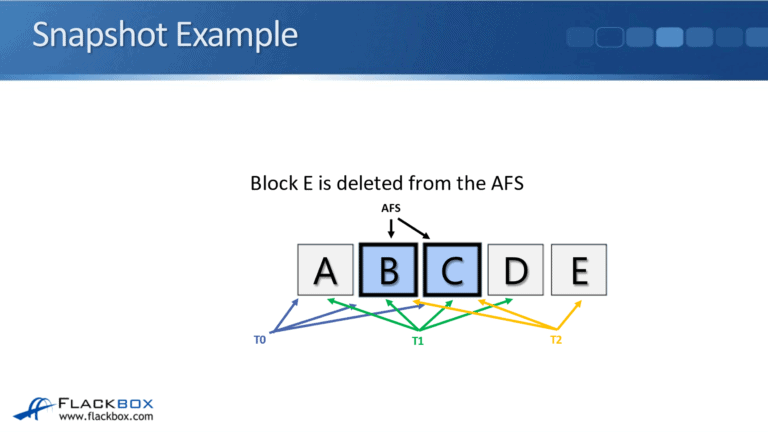 Snapshot Example

Block E is deleted from the AFS

AFS

A B C D E

T0 T1 T2

FLACKBOX
www.flackbox.com